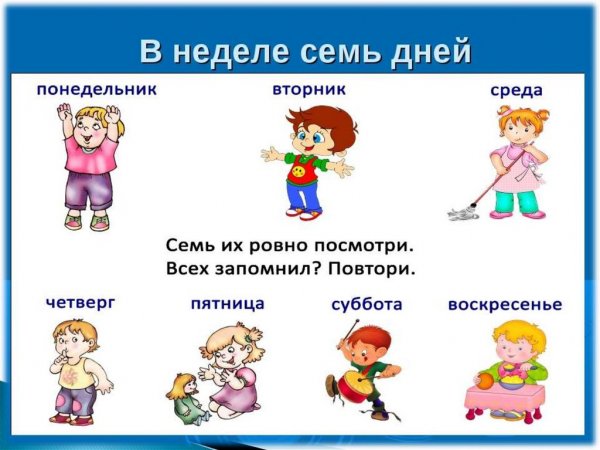 В неделе семь дней

понедельник

вторник

среда

Семь их ровно посмотри.
Всех запомнил? Повтори.

четверг

пятница

суббота

воскресенье